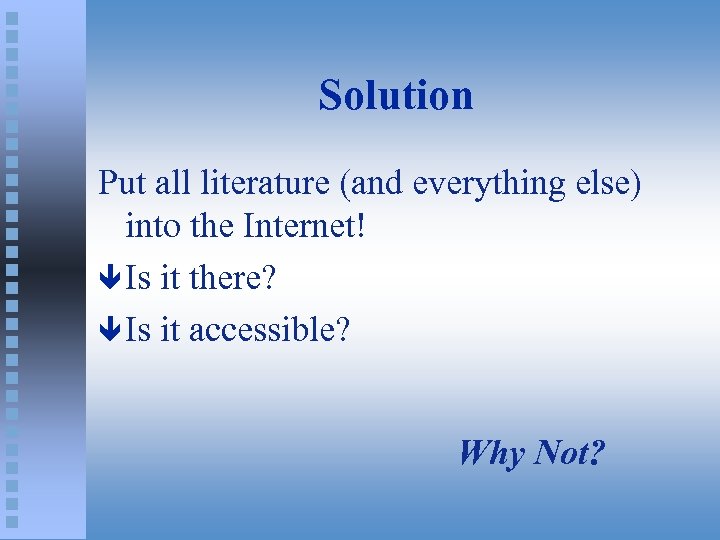 Solution

Put all literature (and everything else) into the Internet!

Is it there?

Is it accessible?

Why Not?